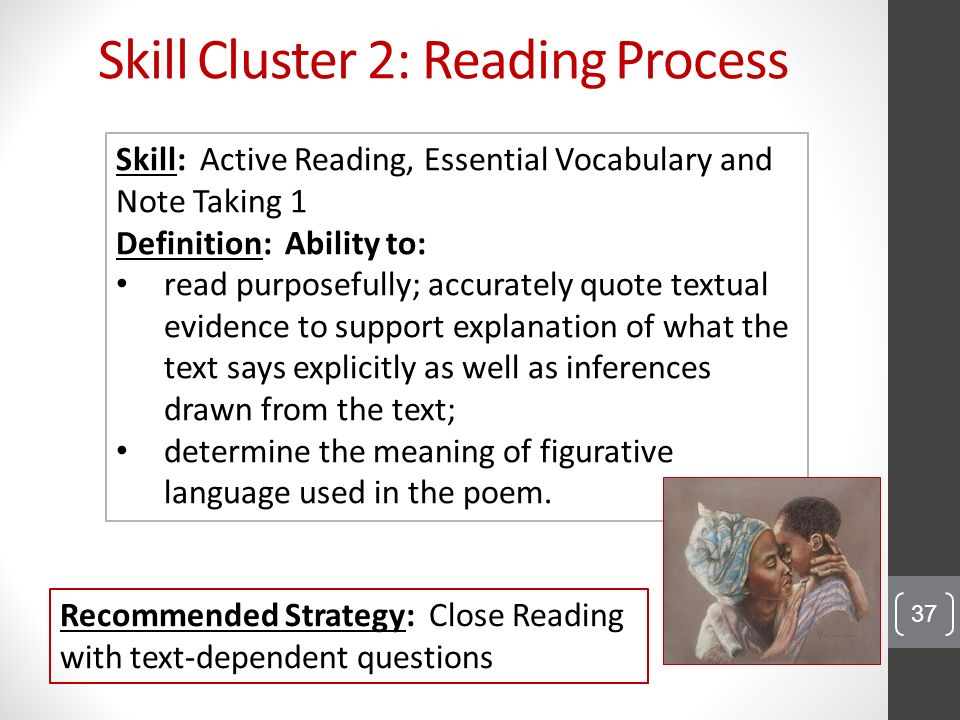 Skill Cluster 2: Reading Process

Skill: Active Reading, Essential Vocabulary and Note Taking 1
Definition: Ability to:
• read purposefully; accurately quote textual evidence to support explanation of what the text says explicitly as well as inferences drawn from the text;
• determine the meaning of figurative language used in the poem.

Recommended Strategy: Close Reading with text-dependent questions

37